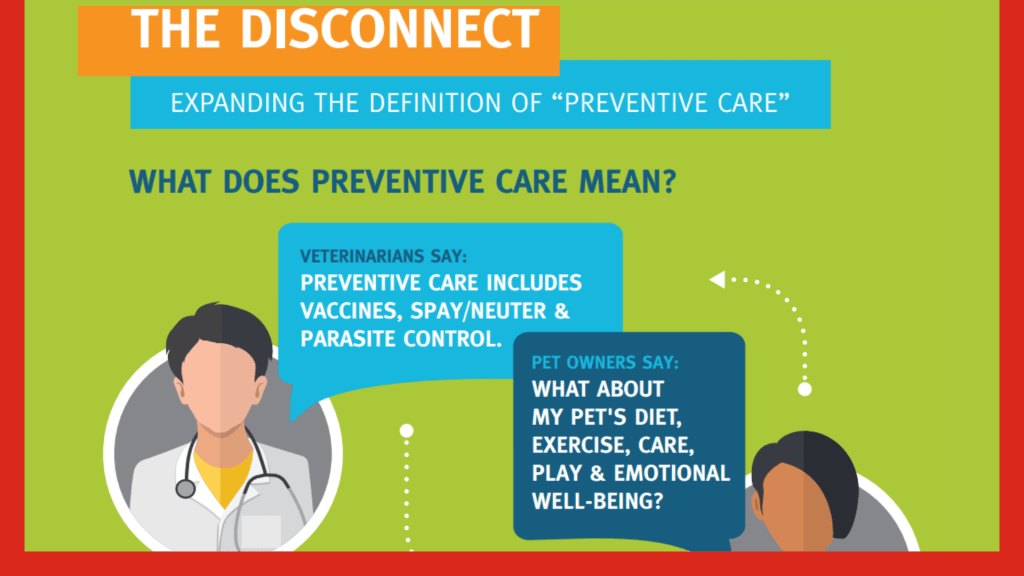 THE DISCONNECT

EXPANDING THE DEFINITION OF “PREVENTIVE CARE”

WHAT DOES PREVENTIVE CARE MEAN?

VETERINARIANS SAY:
PREVENTIVE CARE INCLUDES VACCINES, SPAY/NEUTER & PARASITE CONTROL.

PET OWNERS SAY:
WHAT ABOUT MY PET'S DIET, EXERCISE, CARE, PLAY & EMOTIONAL WELL-BEING?